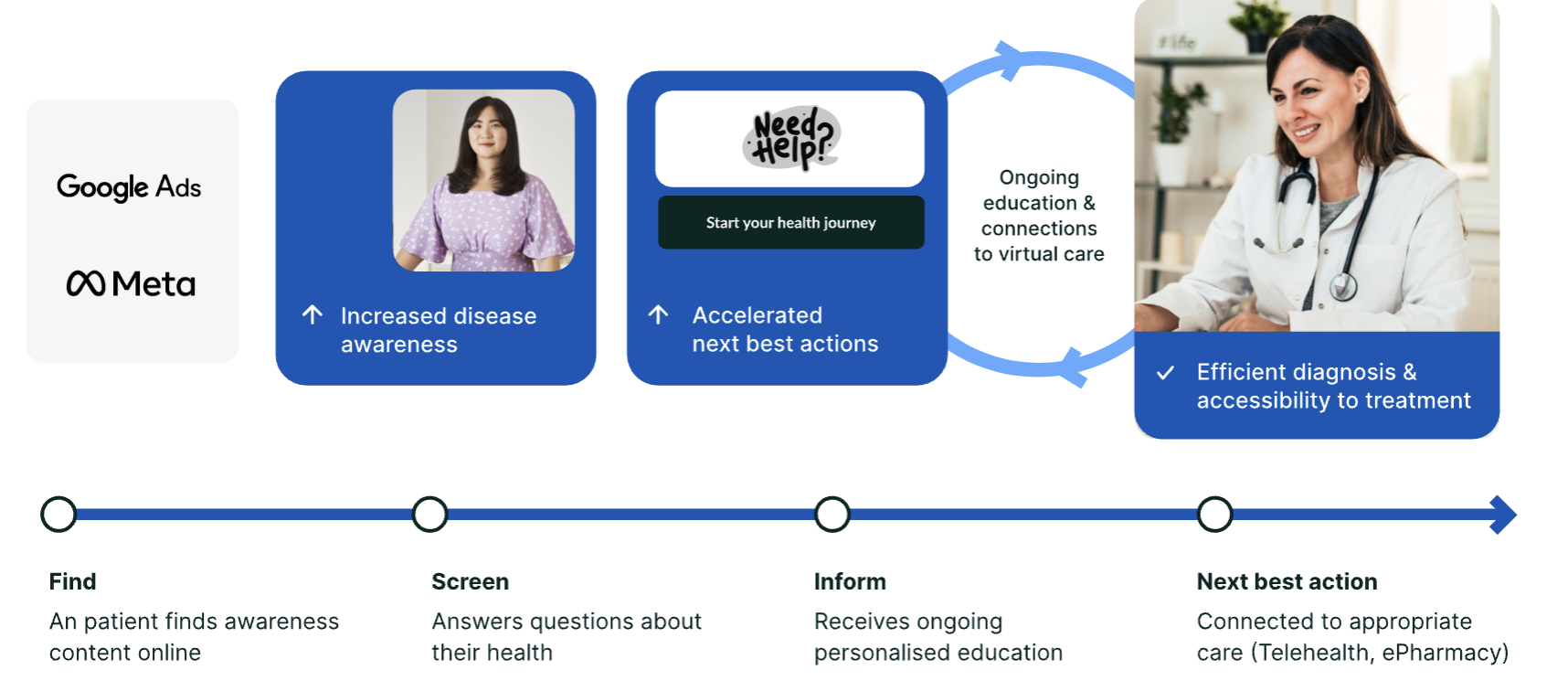 Google Ads

Meta

Increased disease awareness

Need Help?

Start your health journey

Accelerated next best actions

Ongoing education & connections to virtual care

#life

Efficient diagnosis & accessibility to treatment

Find

An patient finds awareness content online

Screen

Answers questions about their health

Inform

Receives ongoing personalised education

Next best action

Connected to appropriate care (Telehealth, ePharmacy)